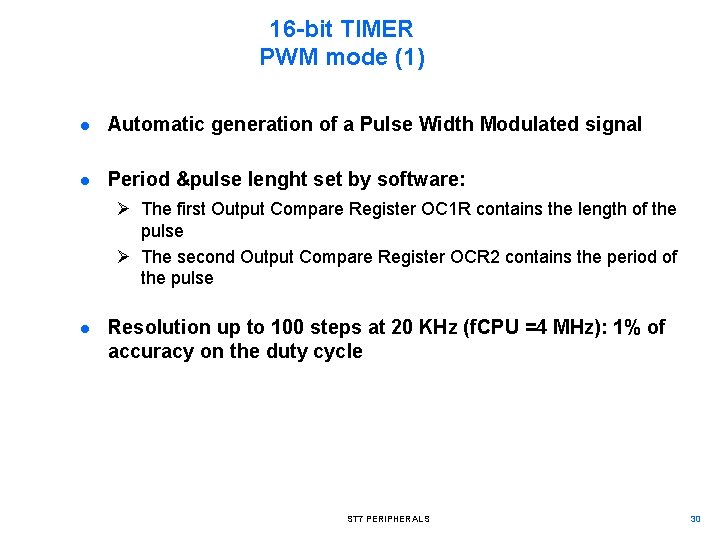 16-bit TIMER
PWM mode (1)

● Automatic generation of a Pulse Width Modulated signal

● Period &pulse lenght set by software:

➢ The first Output Compare Register OC1R contains the length of the pulse

➢ The second Output Compare Register OCR2 contains the period of the pulse

● Resolution up to 100 steps at 20 KHz (fCPU =4 MHz): 1% of accuracy on the duty cycle

ST7 PERIPHERALS

30